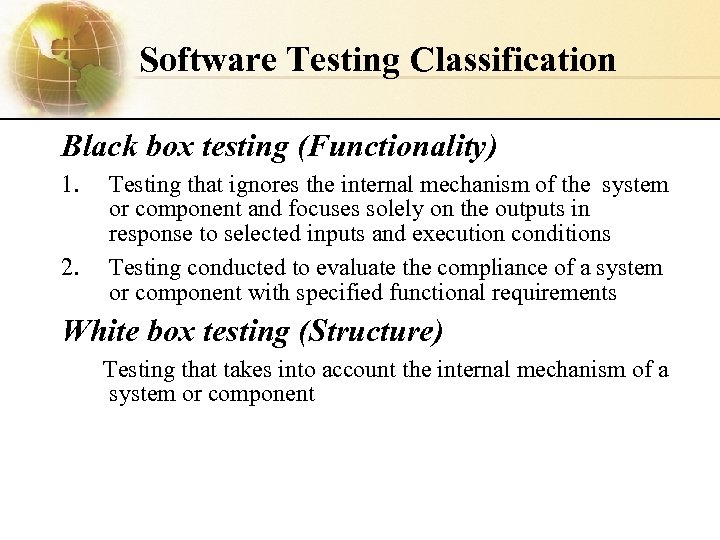 Software Testing Classification

Black box testing (Functionality)

1. Testing that ignores the internal mechanism of the system or component and focuses solely on the outputs in response to selected inputs and execution conditions

2. Testing conducted to evaluate the compliance of a system or component with specified functional requirements

White box testing (Structure)

Testing that takes into account the internal mechanism of a system or component